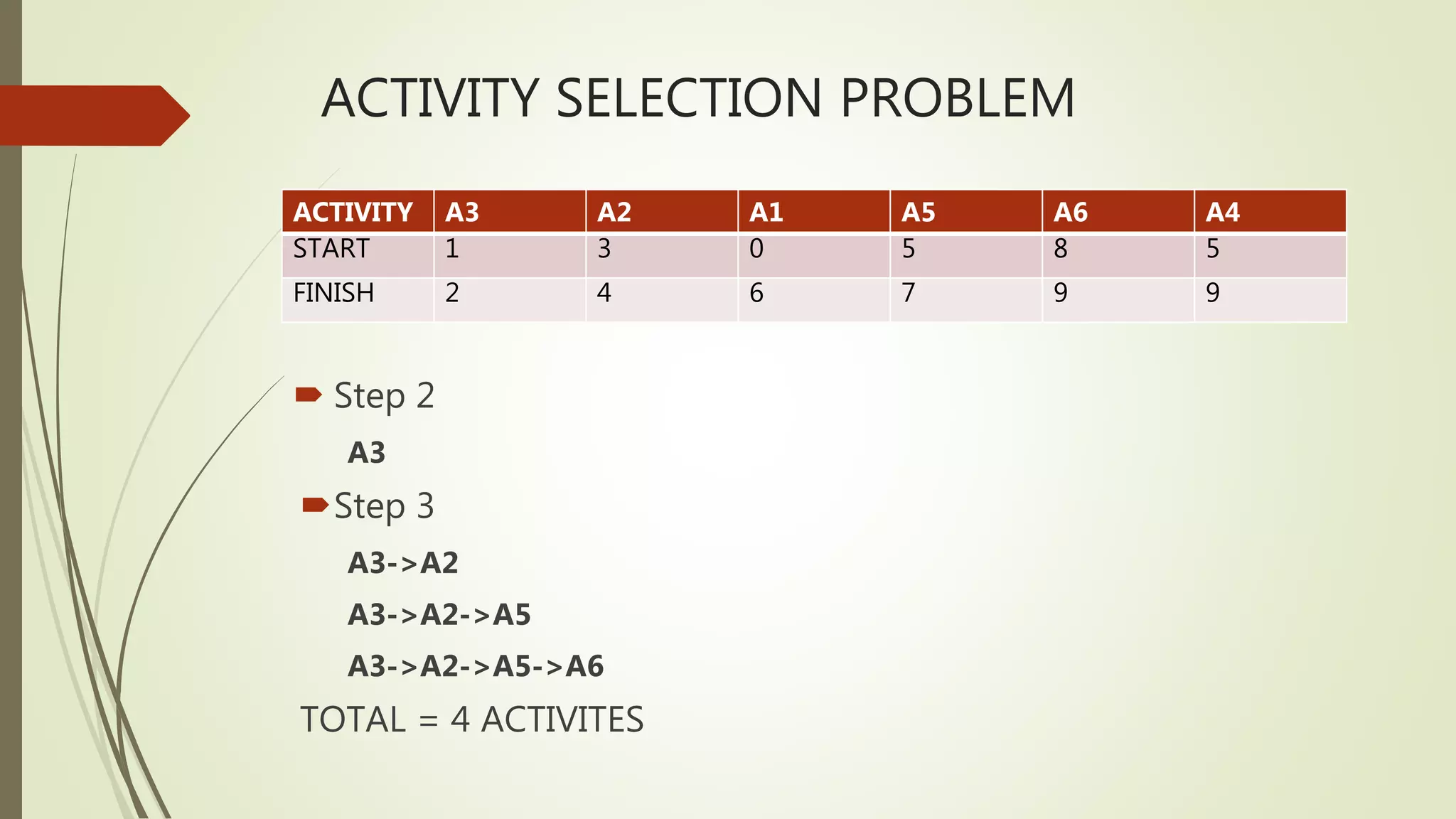 ACTIVITY SELECTION PROBLEM

| ACTIVITY | A3 | A2 | A1 | A5 | A6 | A4 |
|---|---|---|---|---|---|---|
| START | 1 | 3 | 0 | 5 | 8 | 5 |
| FINISH | 2 | 4 | 6 | 7 | 9 | 9 |

Step 2

A3

Step 3

A3->A2

A3->A2->A5

A3->A2->A5->A6

TOTAL = 4 ACTIVITES